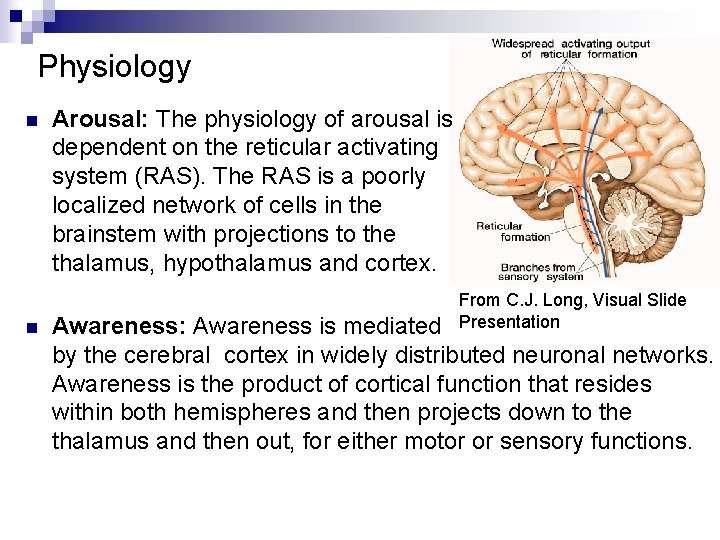 Physiology

Arousal: The physiology of arousal is dependent on the reticular activating system (RAS). The RAS is a poorly localized network of cells in the brainstem with projections to the thalamus, hypothalamus and cortex.

Widespread activating output of reticular formation

Reticular formation

Branches from sensory system

From C.J. Long, Visual Slide Presentation

Awareness: Awareness is mediated by the cerebral cortex in widely distributed neuronal networks. Awareness is the product of cortical function that resides within both hemispheres and then projects down to the thalamus and then out, for either motor or sensory functions.